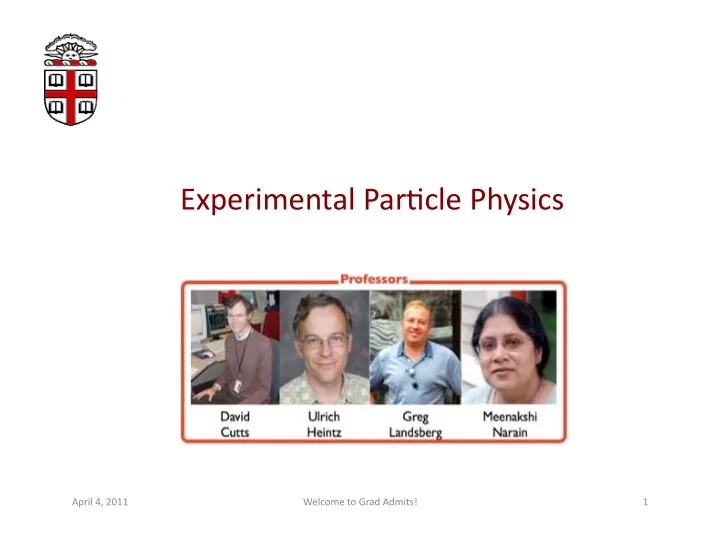 Experimental Particle Physics

Professors

David Cutts

Ulrich Heintz

Greg Landsberg

Meenakshi Narain

April 4, 2011

Welcome to Grad Admits!

1